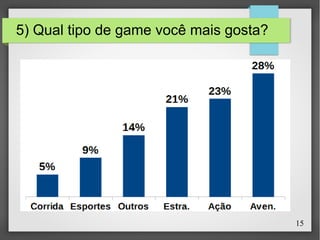 5) Qual tipo de game você mais gosta?

5%
9%
14%
21%
23%
28%

Corrida
Esportes
Outros
Estra.
Ação
Aven.

15